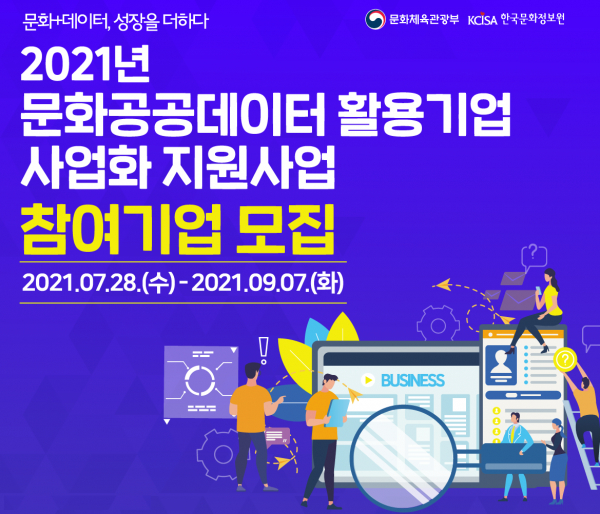 문화+데이터, 성장을 더하다

문화체육관광부 KCISA 한국문화정보원

2021년
문화공공데이터 활용기업
사업화 지원사업
참여기업 모집

2021.07.28.(수) - 2021.09.07.(화)

BUSINESS